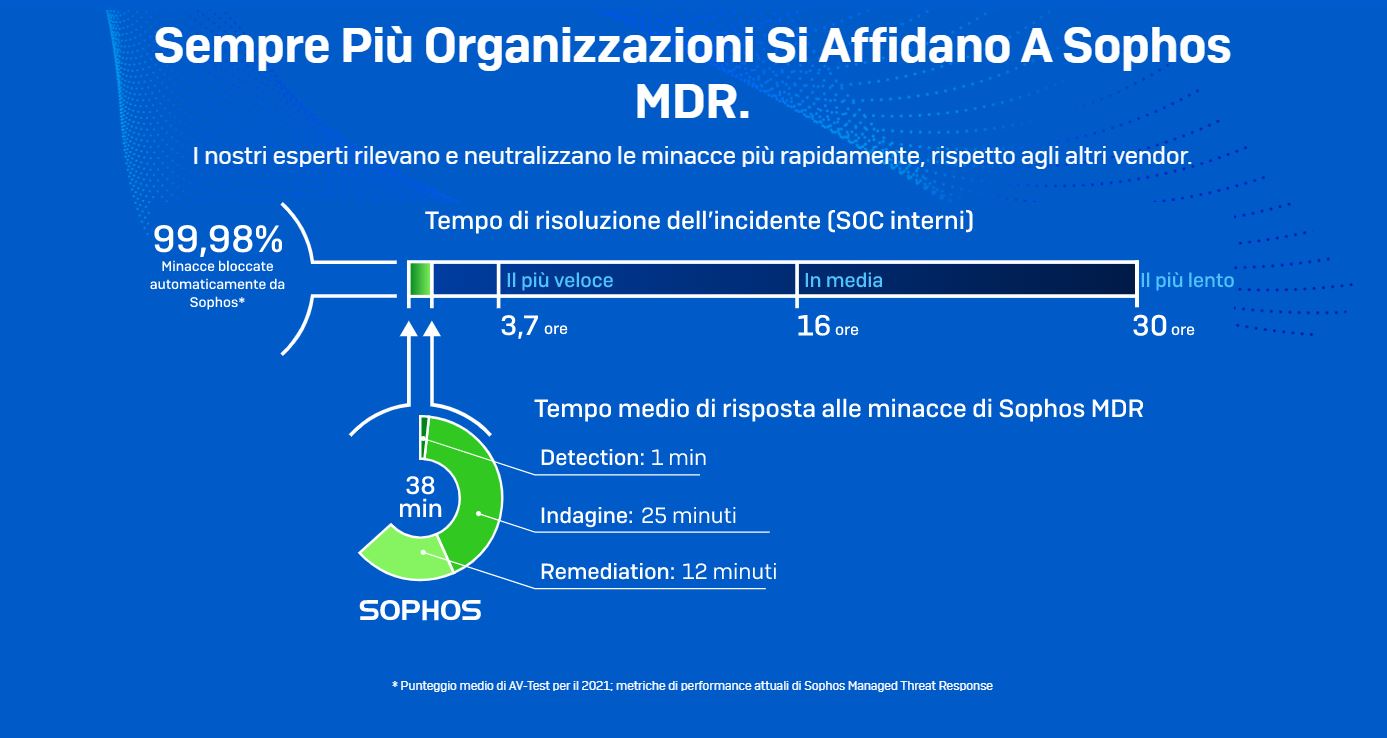 Sempre Più Organizzazioni Si Affidano A Sophos MDR.

I nostri esperti rilevano e neutralizzano le minacce più rapidamente, rispetto agli altri vendor.

99,98%
Minacce bloccate automaticamente da Sophos*

Tempo di risoluzione dell'incidente (SOC interni)

Il più veloce
In media
Il più lento

3,7 ore
16 ore
30 ore

Tempo medio di risposta alle minacce di Sophos MDR

38 min

Detection: 1 min
Indagine: 25 minuti
Remediation: 12 minuti

SOPHOS

* Punteggio medio di AV-Test per il 2021; metriche di performance attuali di Sophos Managed Threat Response